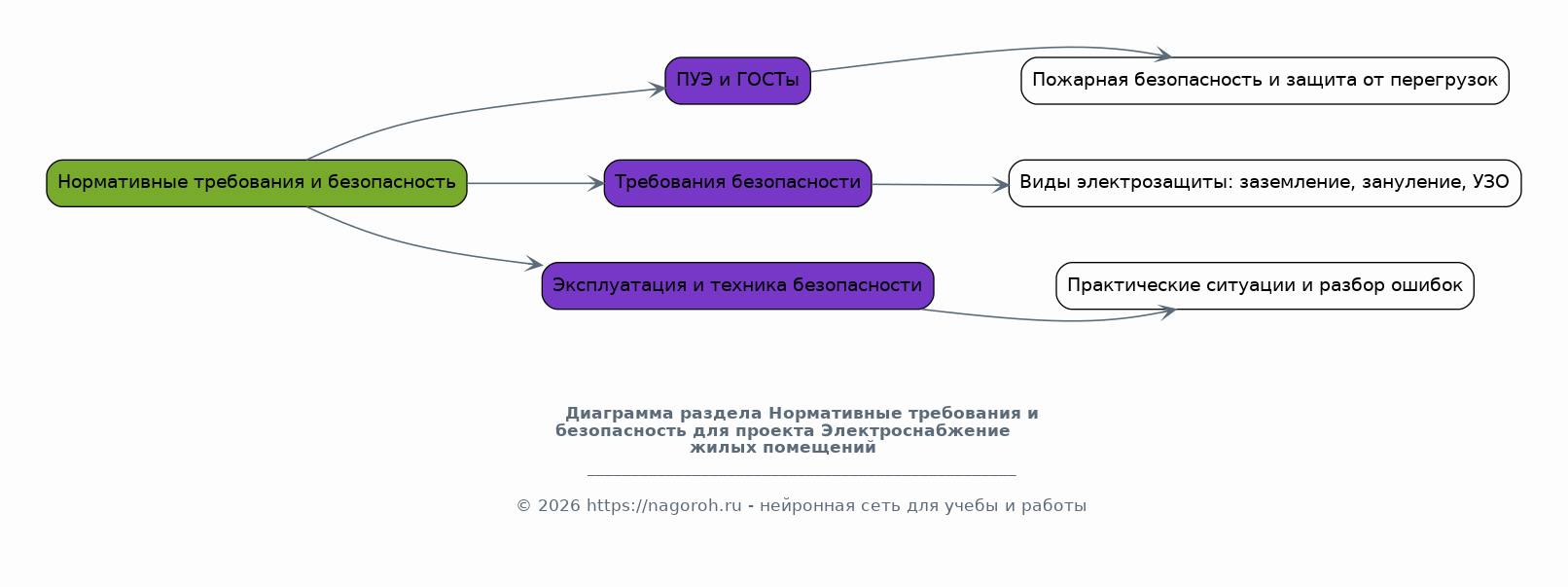 Нормативные требования и безопасность

ПУЭ и ГОСТы

Требования безопасности

Эксплуатация и техника безопасности

Пожарная безопасность и защита от перегрузок

Виды электрозащиты: заземление, зануление, УЗО

Практические ситуации и разбор ошибок

Диаграмма раздела Нормативные требования и безопасность для проекта Электроснабжение жилых помещений

© 2026 https://nagoroh.ru - нейронная сеть для учебы и работы